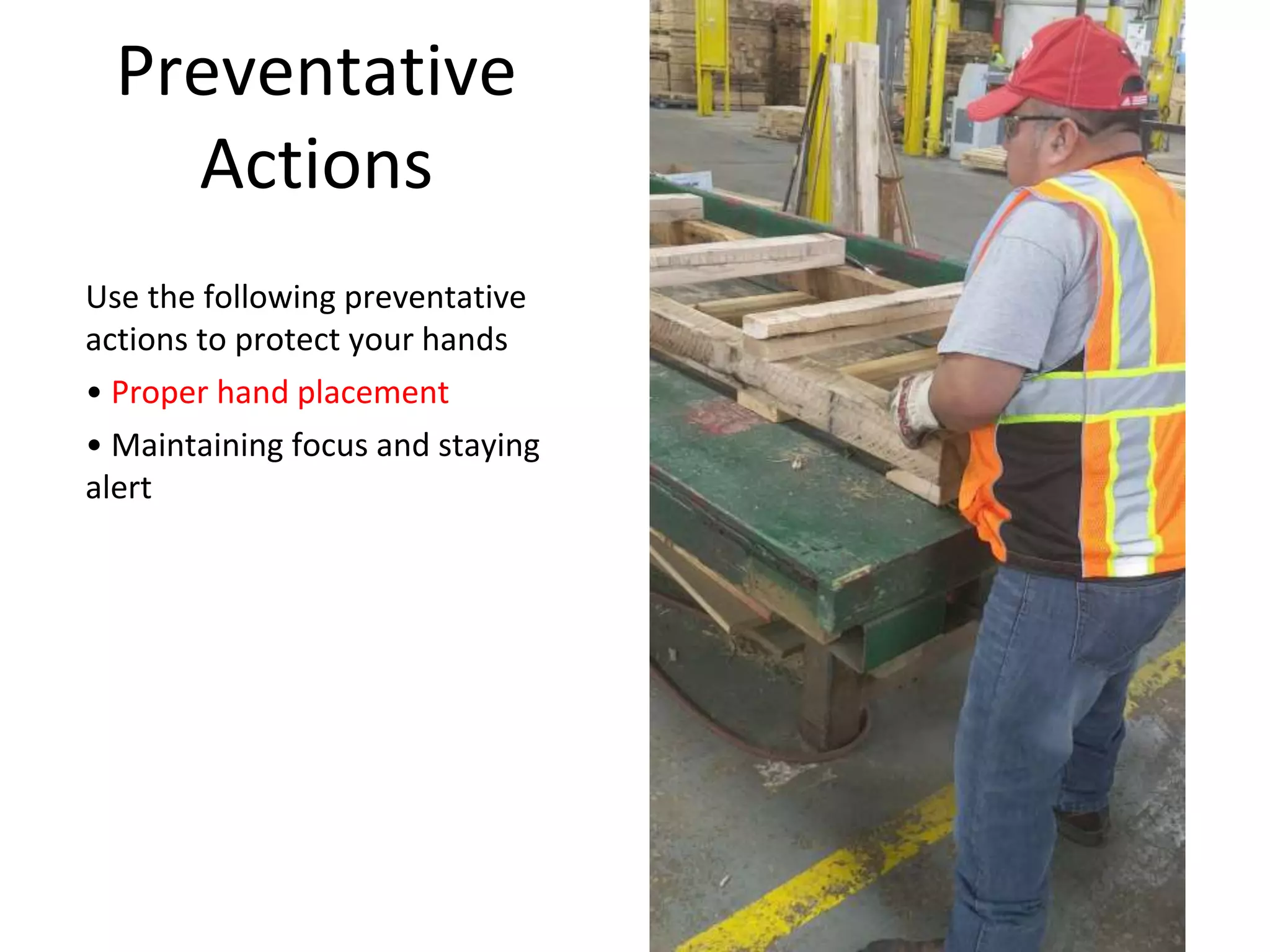 Preventative Actions

Use the following preventative actions to protect your hands

• Proper hand placement

• Maintaining focus and staying alert